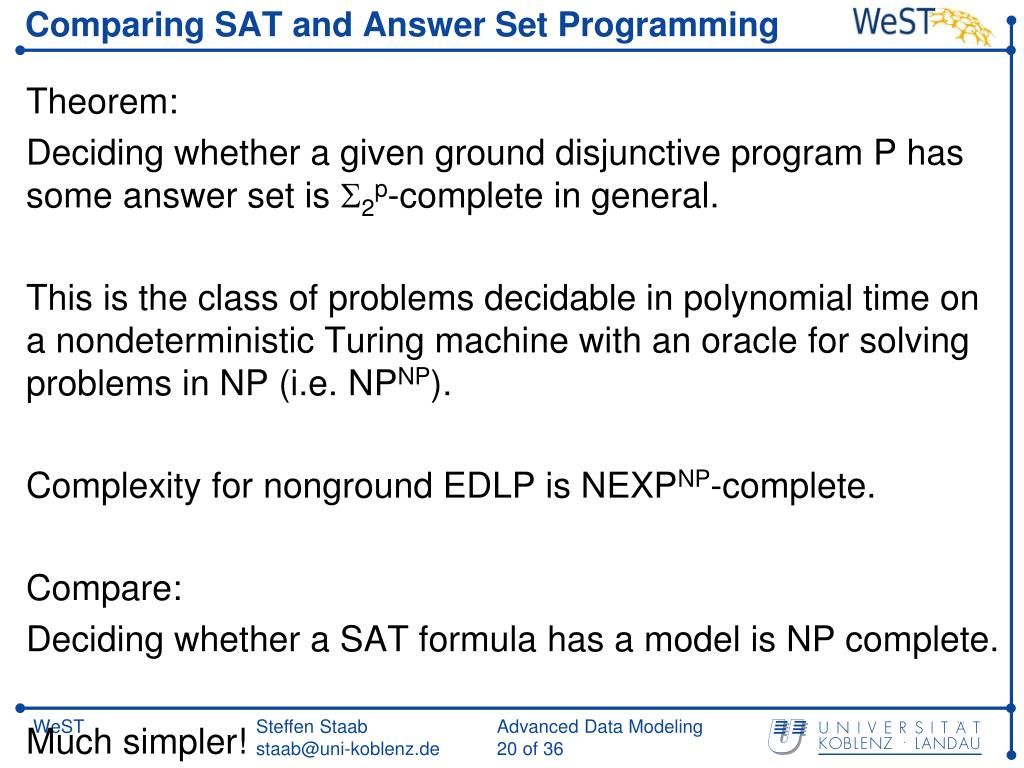 Comparing SAT and Answer Set Programming

WeST

Theorem:

Deciding whether a given ground disjunctive program P has some answer set is $\Sigma_2^p$-complete in general.

This is the class of problems decidable in polynomial time on a nondeterministic Turing machine with an oracle for solving problems in NP (i.e. $NP^{NP}$).

Complexity for nonground EDLP is $NEXP^{NP}$-complete.

Compare:

Deciding whether a SAT formula has a model is NP complete.

Much simpler!

WeST

Steffen Staab
staab@uni-koblenz.de

Advanced Data Modeling
20 of 36

UNIVERSITÄT
KOBLENZ · LANDAU